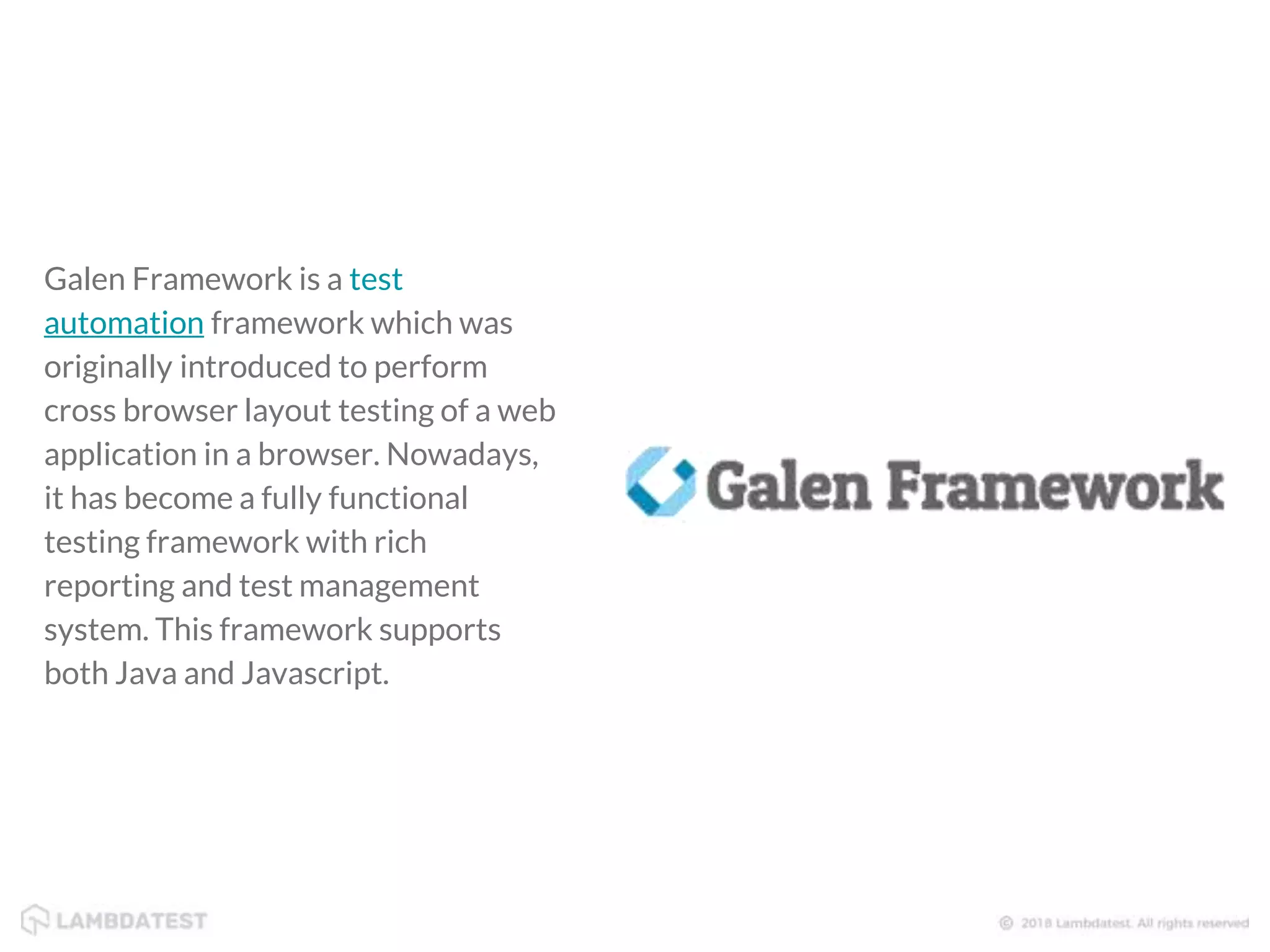 Galen Framework is a test automation framework which was originally introduced to perform cross browser layout testing of a web application in a browser. Nowadays, it has become a fully functional testing framework with rich reporting and test management system. This framework supports both Java and Javascript.

Galen Framework

LAMBDATEST

© 2018 Lambdatest. All rights reserved